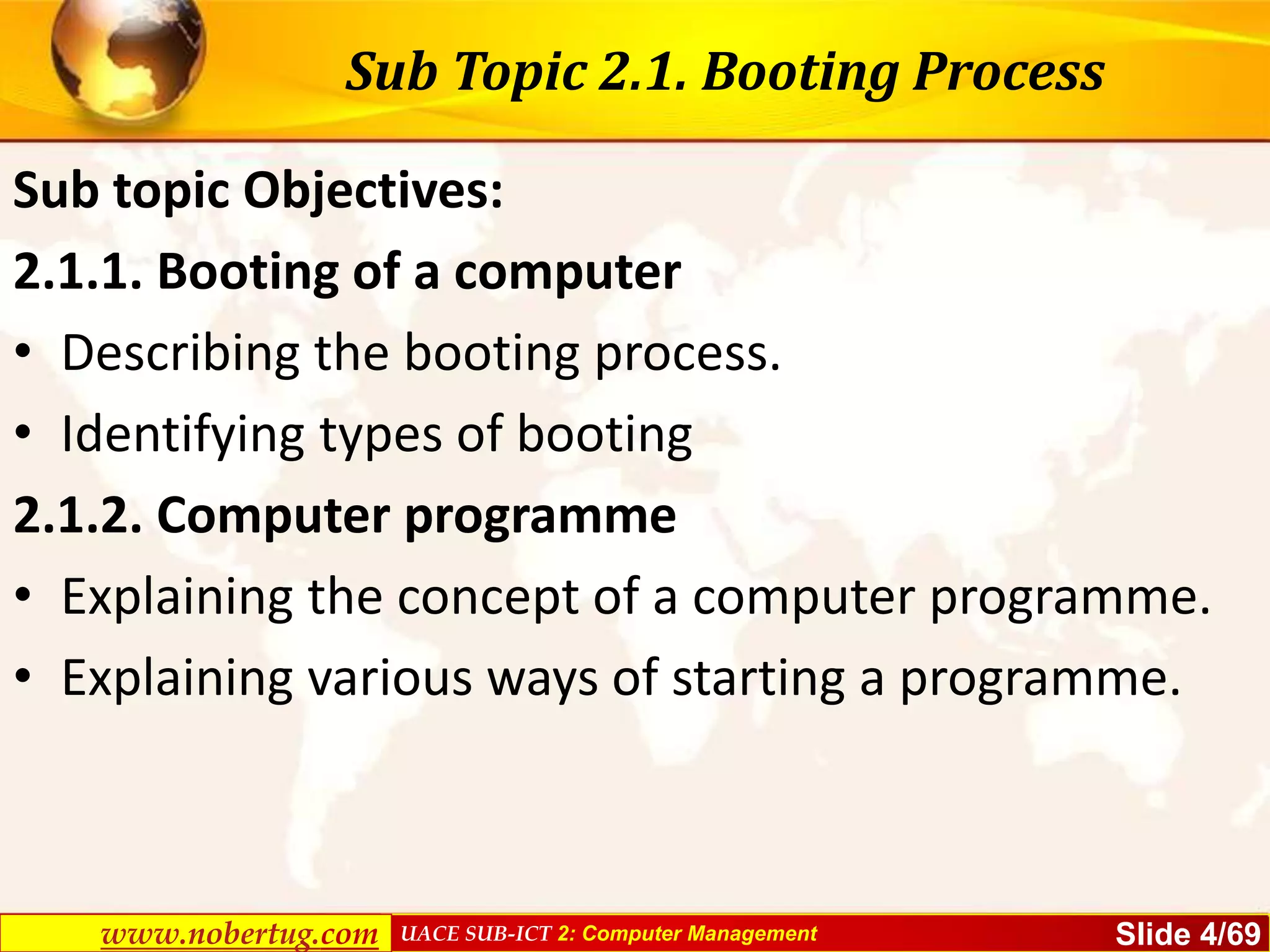 Sub Topic 2.1. Booting Process

Sub topic Objectives:

2.1.1. Booting of a computer

• Describing the booting process.

• Identifying types of booting

2.1.2. Computer programme

• Explaining the concept of a computer programme.

• Explaining various ways of starting a programme.

www.nobertug.com UACE SUB-ICT 2: Computer Management Slide 4/69